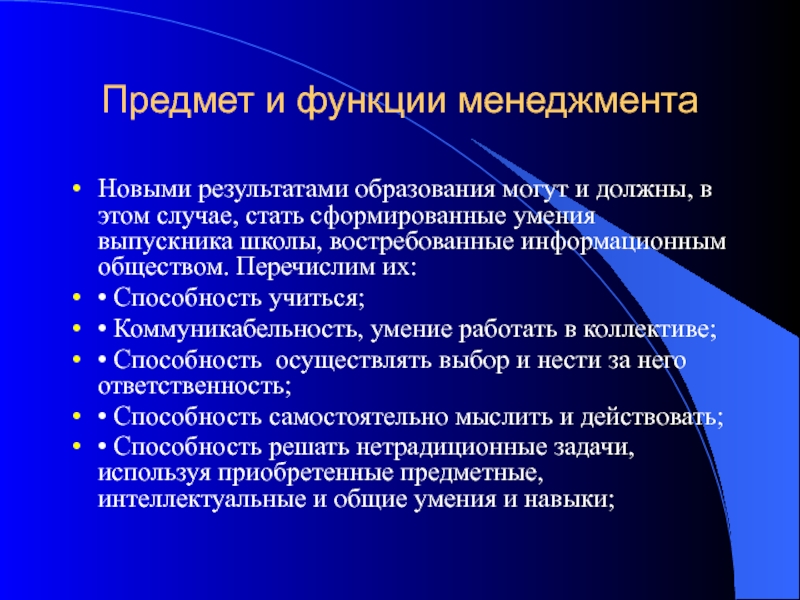 Предмет и функции менеджмента

• Новыми результатами образования могут и должны, в этом случае, стать сформированные умения выпускника школы, востребованные информационным обществом. Перечислим их:
• • Способность учиться;
• • Коммуникабельность, умение работать в коллективе;
• • Способность  осуществлять выбор и нести за него ответственность;
• • Способность самостоятельно мыслить и действовать;
• • Способность решать нетрадиционные задачи, используя приобретенные предметные, интеллектуальные и общие умения и навыки;